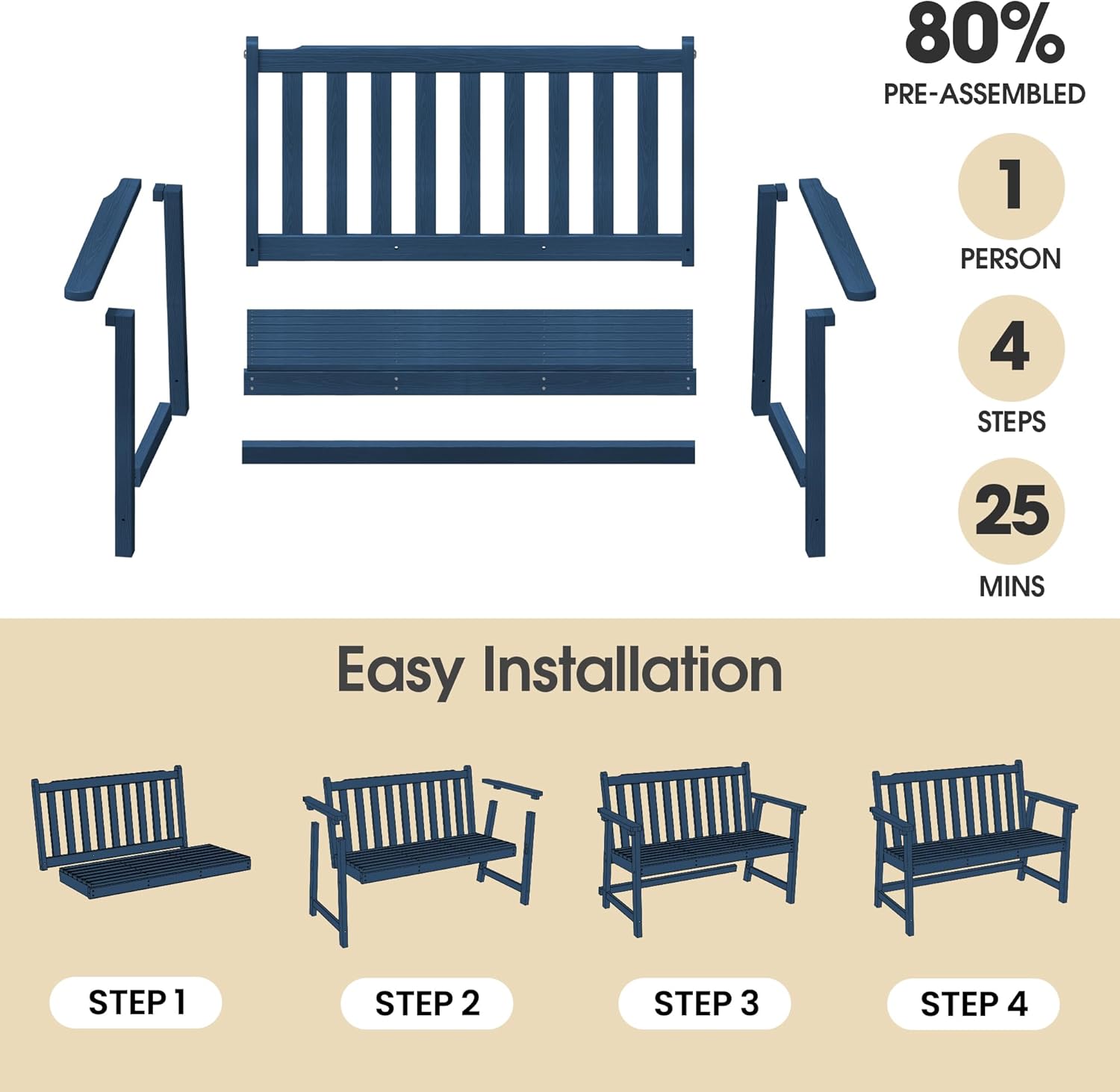 80%
PRE-ASSEMBLED

1
PERSON

4
STEPS

25
MINS

Easy Installation

STEP 1

STEP 2

STEP 3

STEP 4